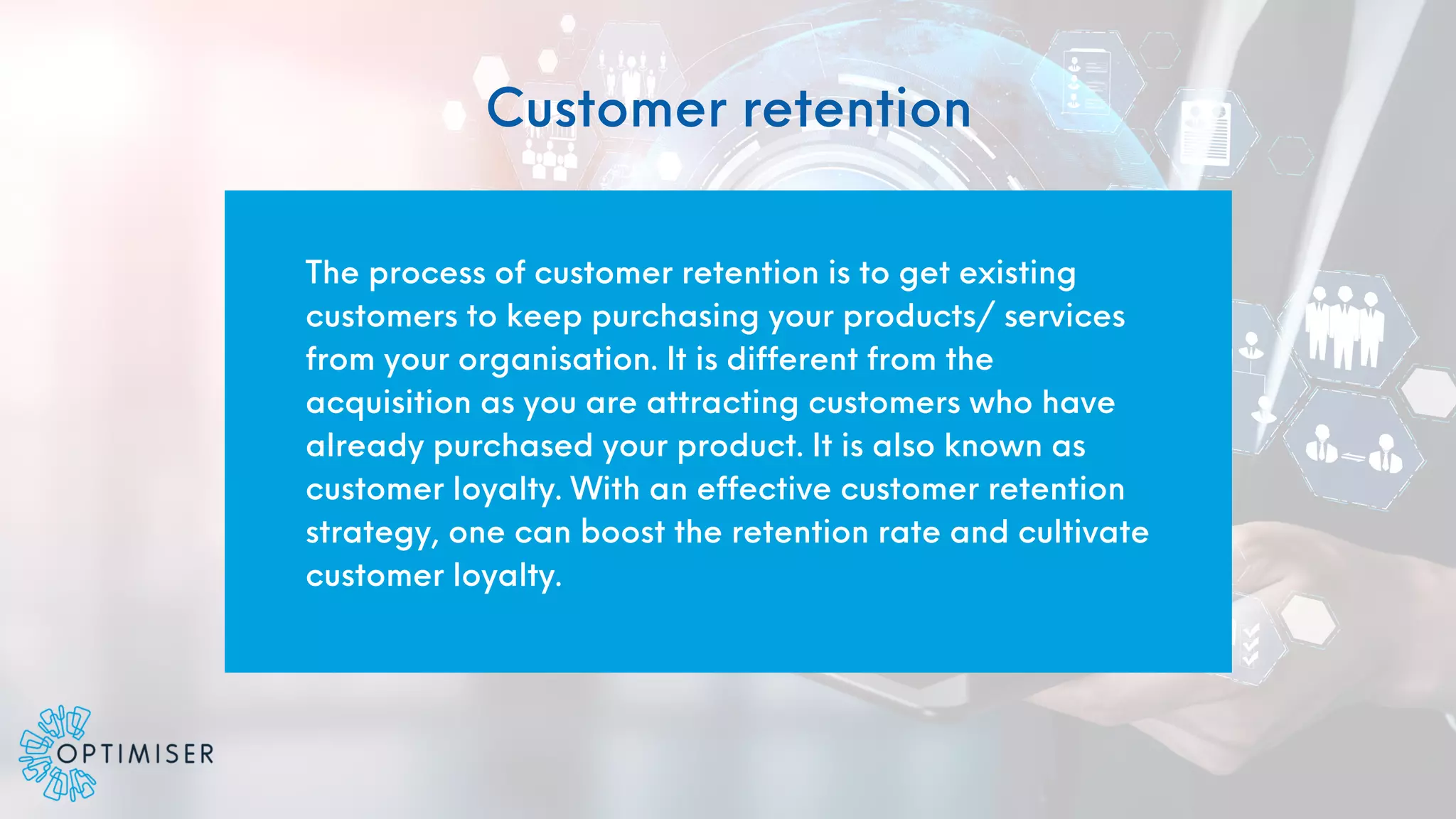 Customer retention

The process of customer retention is to get existing customers to keep purchasing your products/ services from your organisation. It is different from the acquisition as you are attracting customers who have already purchased your product. It is also known as customer loyalty. With an effective customer retention strategy, one can boost the retention rate and cultivate customer loyalty.

OPTIMISER